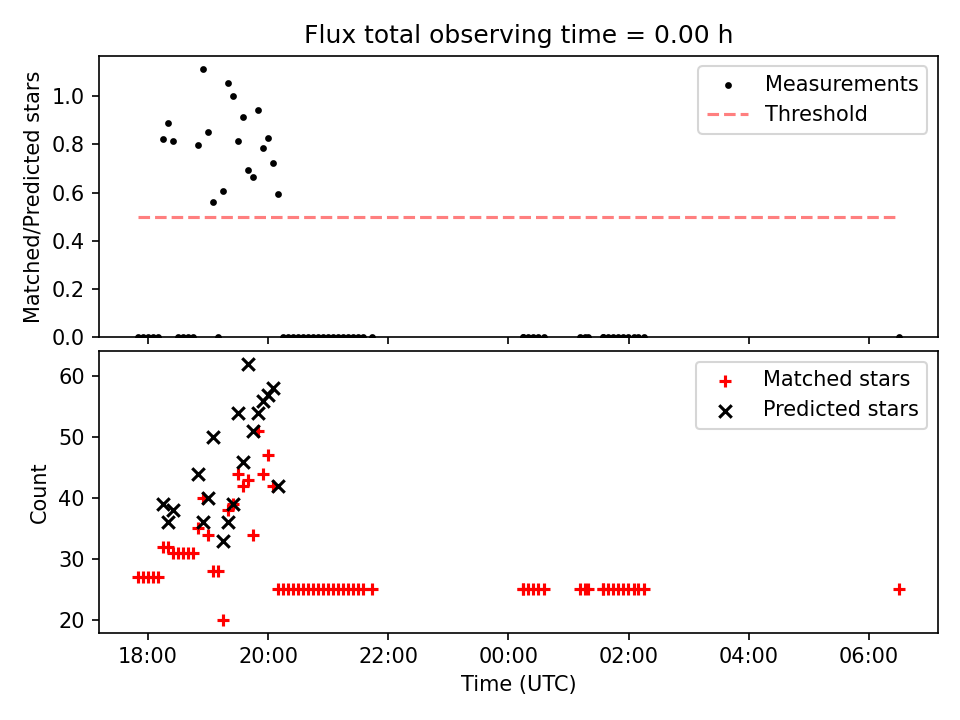 Flux total observing time = 0.00 h

Matched/Predicted stars

1.0
0.8
0.6
0.4
0.2
0.0

Measurements
Threshold

Count

60
50
40
30
20

Matched stars
Predicted stars

18:00
20:00
22:00
00:00
02:00
04:00
06:00

Time (UTC)